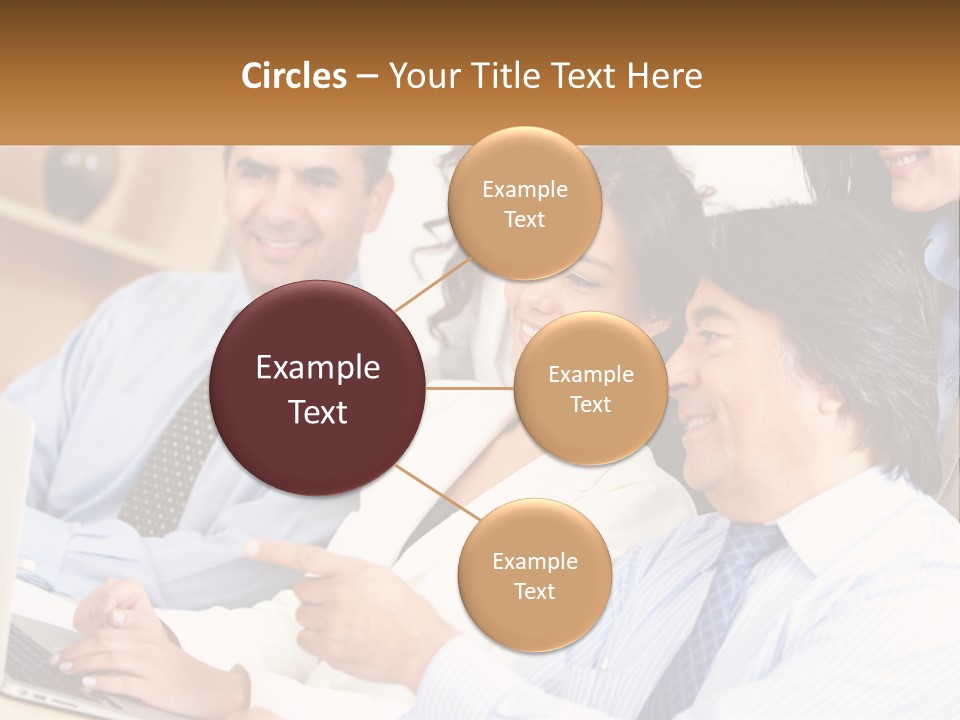 Circles – Your Title Text Here

Example Text

Example Text

Example Text

Example Text